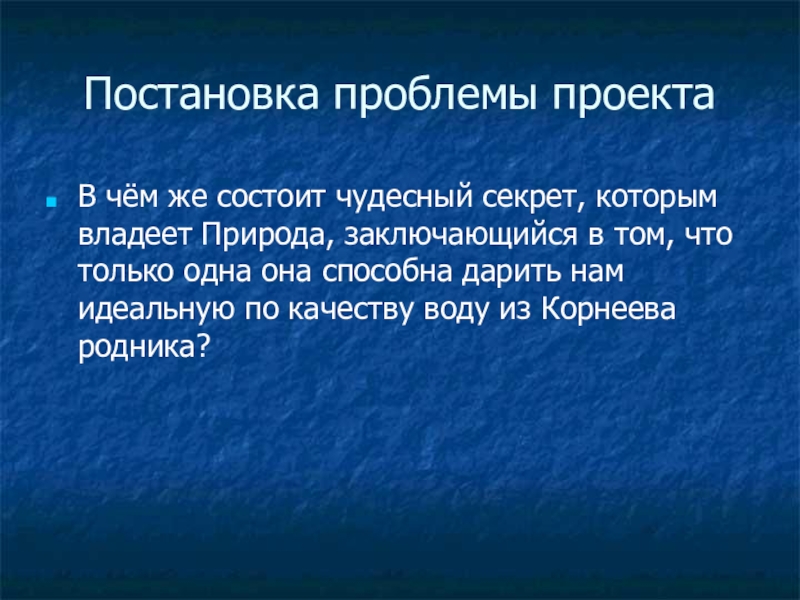 Постановка проблемы проекта

В чём же состоит чудесный секрет, которым владеет Природа, заключающийся в том, что только одна она способна дарить нам идеальную по качеству воду из Корнеева родника?